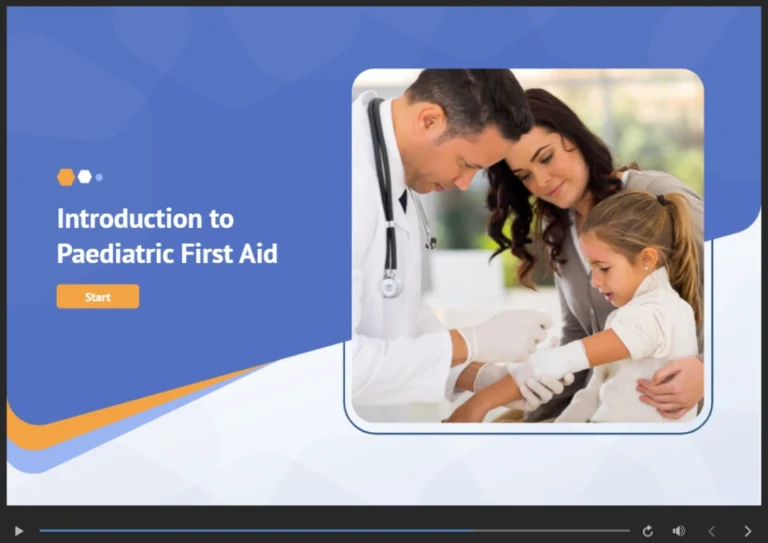 Introduction to Paediatric First Aid

Start